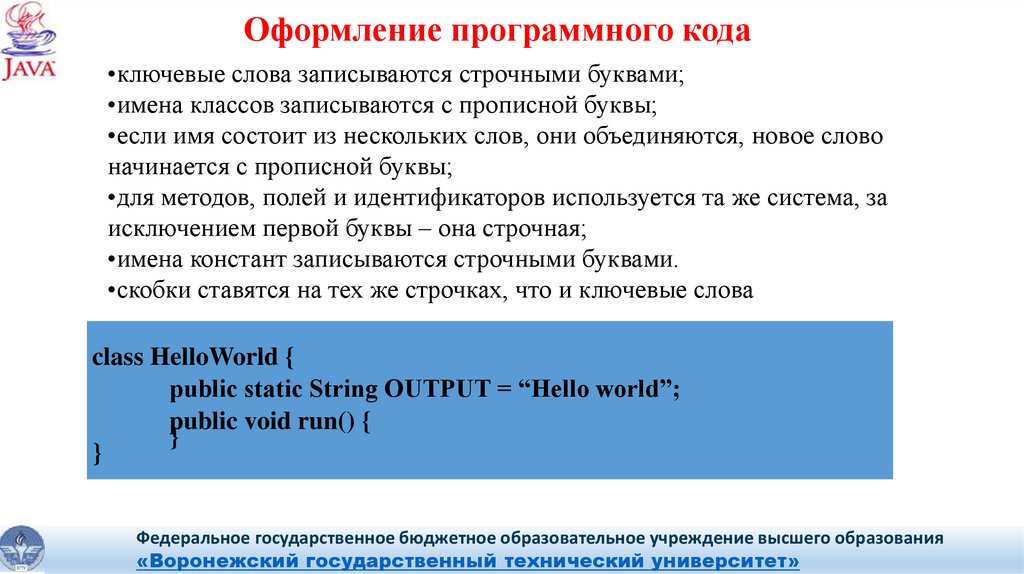 JAVA

Оформление программного кода

•ключевые слова записываются строчными буквами;
•имена классов записываются с прописной буквы;
•если имя состоит из нескольких слов, они объединяются, новое слово начинается с прописной буквы;
•для методов, полей и идентификаторов используется та же система, за исключением первой буквы – она строчная;
•имена констант записываются строчными буквами.
•скобки ставятся на тех же строчках, что и ключевые слова

class HelloWorld {
public static String OUTPUT = “Hello world”;
public void run() {
}
}

Федеральное государственное бюджетное образовательное учреждение высшего образования
«Воронежский государственный технический университет»